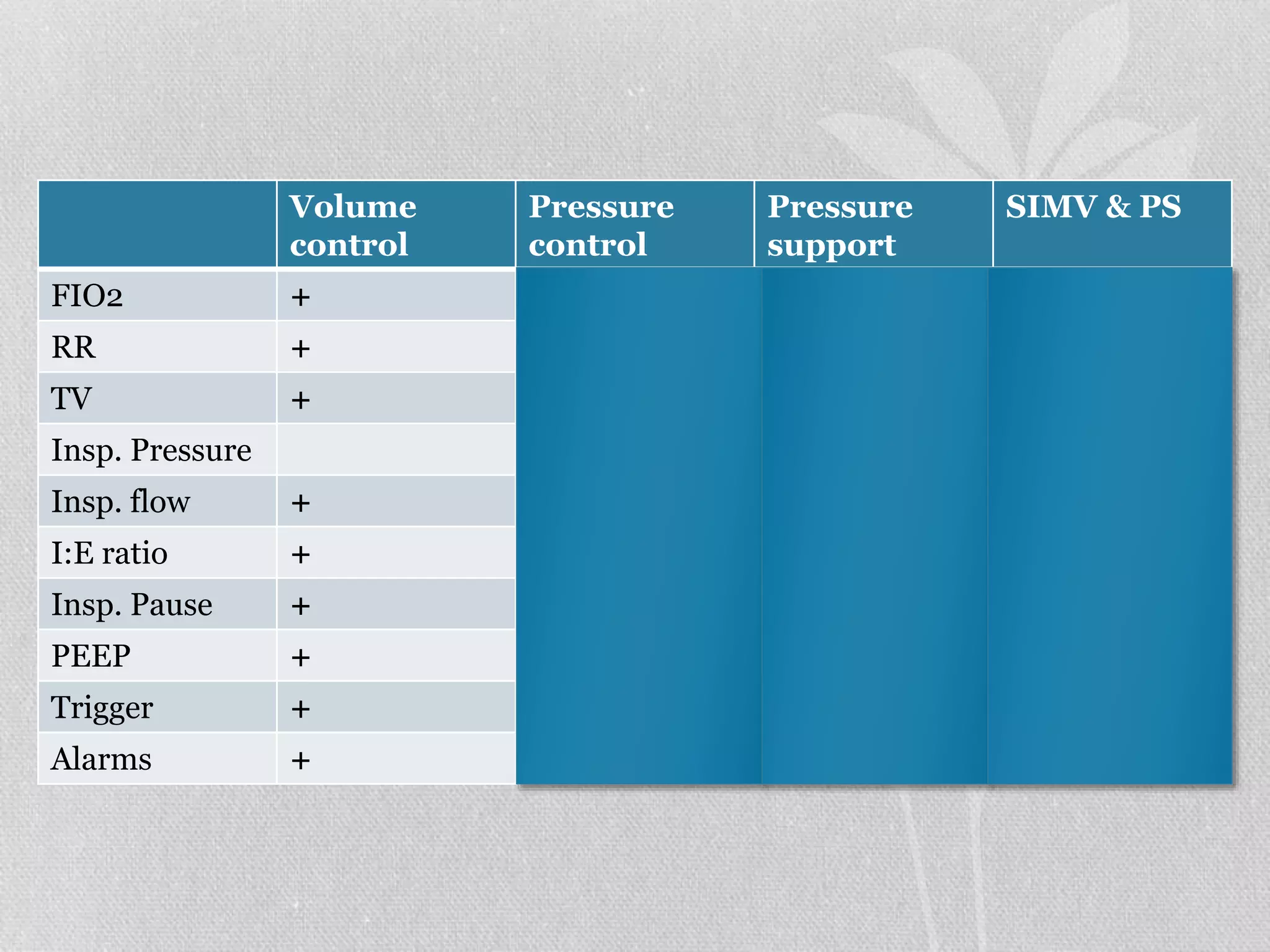 |  | Volume control | Pressure control | Pressure support | SIMV & PS |
|---|---|---|---|---|
| FIO2 | + |  |  |  |
| RR | + |  |  |  |
| TV | + |  |  |  |
| Insp. Pressure |  |  |  |  |
| Insp. flow | + |  |  |  |
| I:E ratio | + |  |  |  |
| Insp. Pause | + |  |  |  |
| PEEP | + |  |  |  |
| Trigger | + |  |  |  |
| Alarms | + |  |  |  |